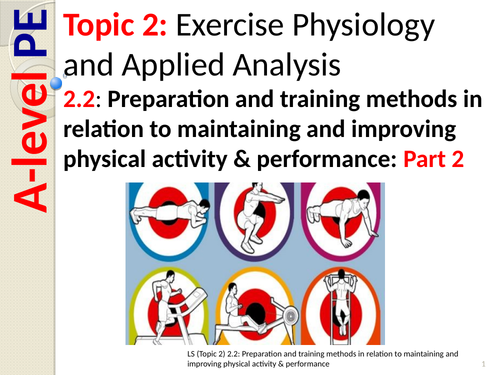 A-level PE

Topic 2: Exercise Physiology and Applied Analysis

2.2: Preparation and training methods in relation to maintaining and improving physical activity & performance: Part 2

LS (Topic 2) 2.2: Preparation and training methods in relation to maintaining and improving physical activity & performance

1